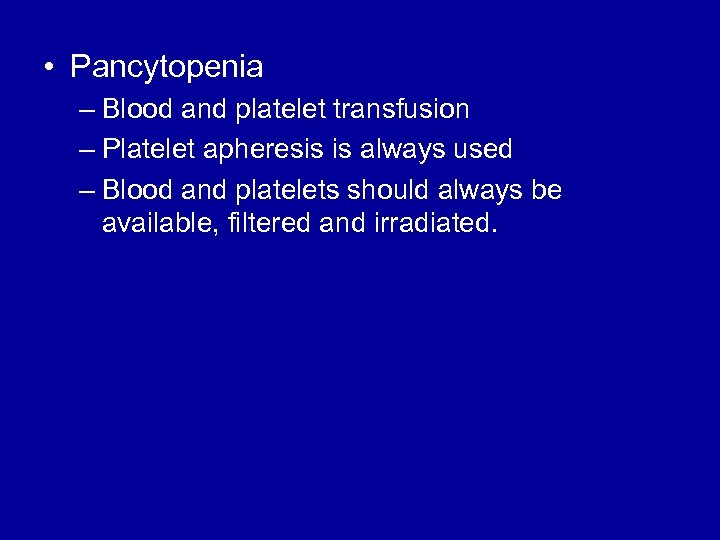 • Pancytopenia
– Blood and platelet transfusion
– Platelet apheresis is always used
– Blood and platelets should always be available, filtered and irradiated.